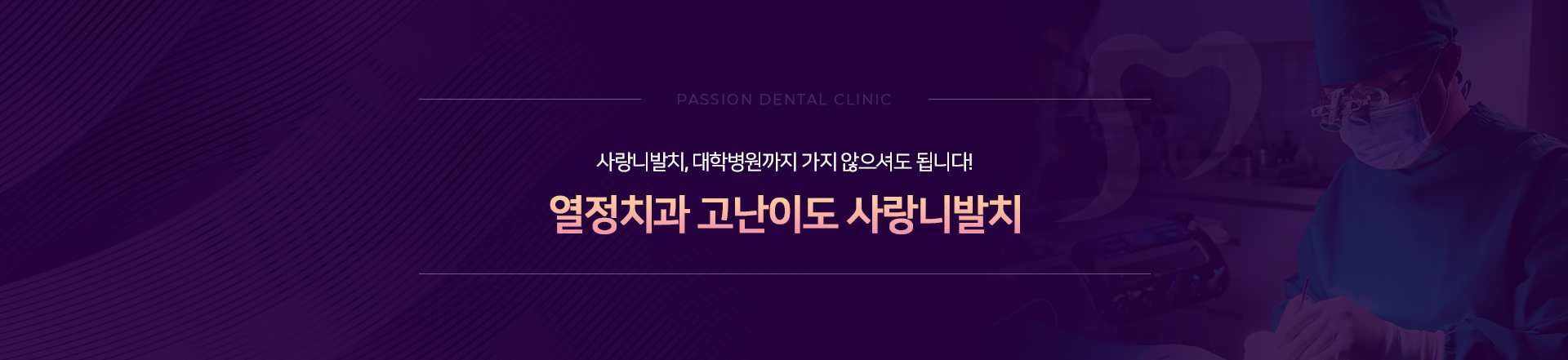 PASSION DENTAL CLINIC

사랑니발치, 대학병원까지 가지 않으셔도 됩니다!

열정치과 고난이도 사랑니발치